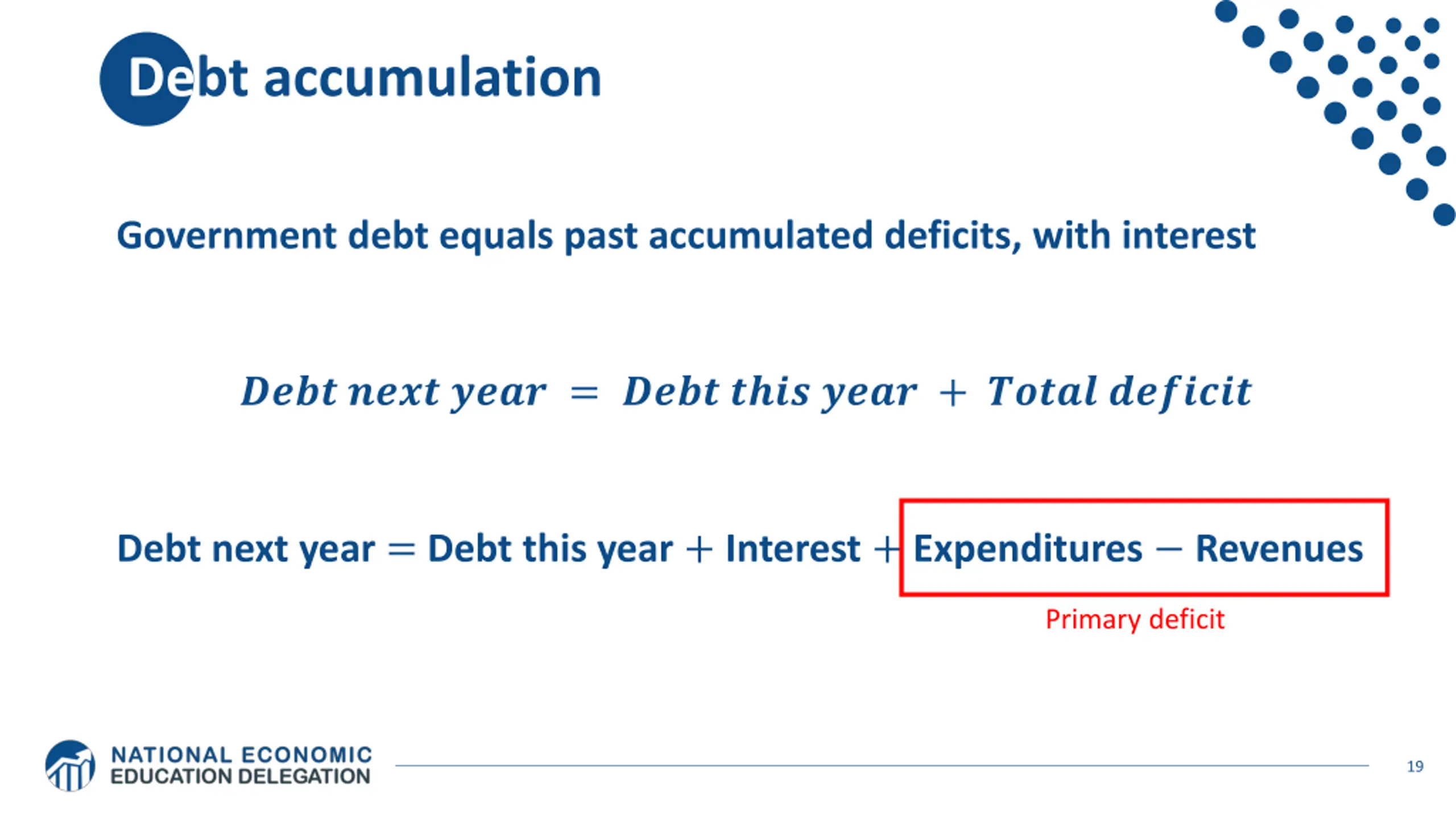 Debt accumulation

Government debt equals past accumulated deficits, with interest

$Debt\ next\ year = Debt\ this\ year + Total\ deficit$

$\text{Debt next year} = \text{Debt this year} + \text{Interest} + \text{Expenditures} - \text{Revenues}$

Primary deficit

NATIONAL ECONOMIC EDUCATION DELEGATION

19